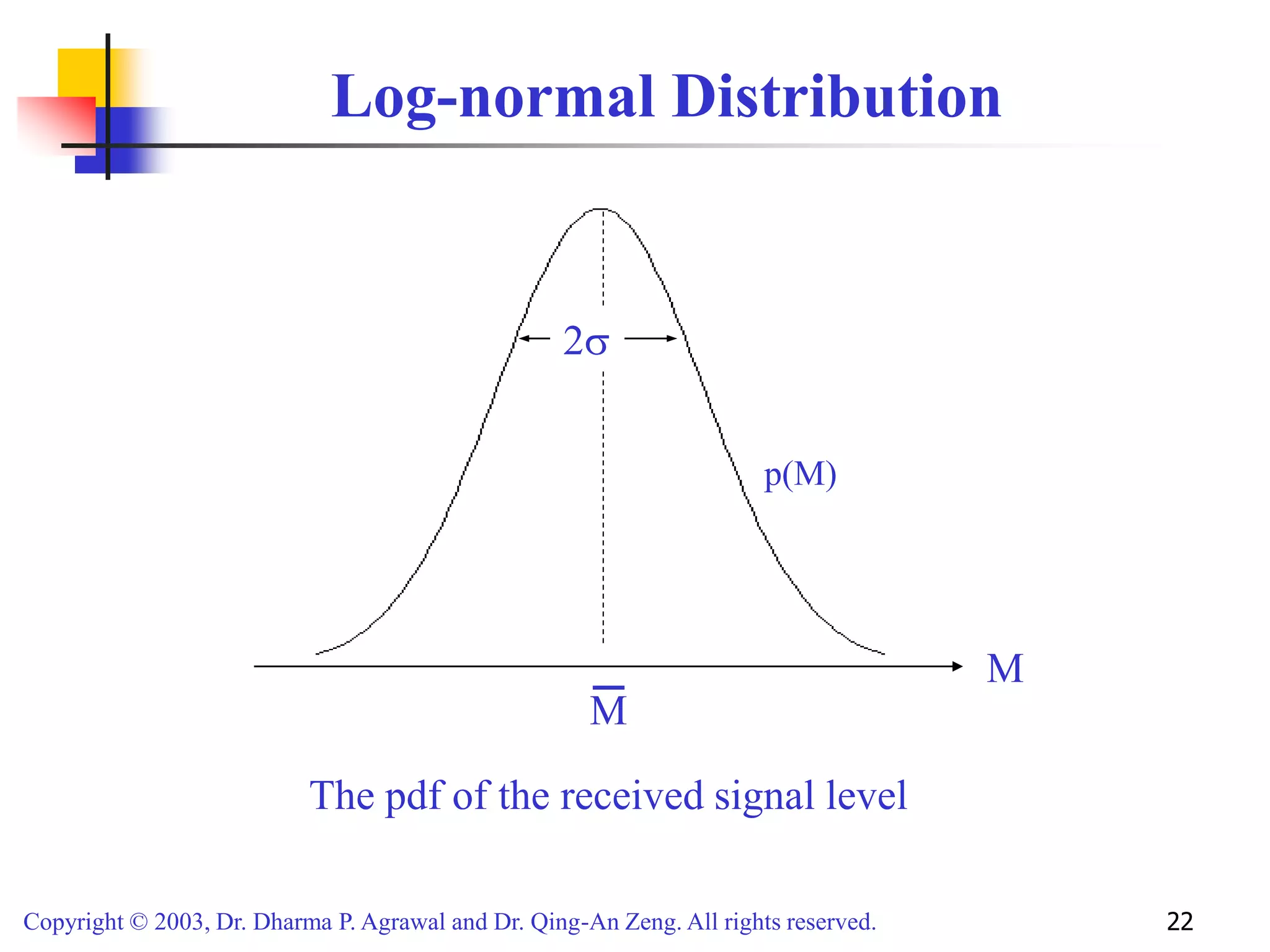 Log-normal Distribution

$2\sigma$

p(M)

M

$\overline{M}$

The pdf of the received signal level

Copyright © 2003, Dr. Dharma P. Agrawal and Dr. Qing-An Zeng. All rights reserved.

22